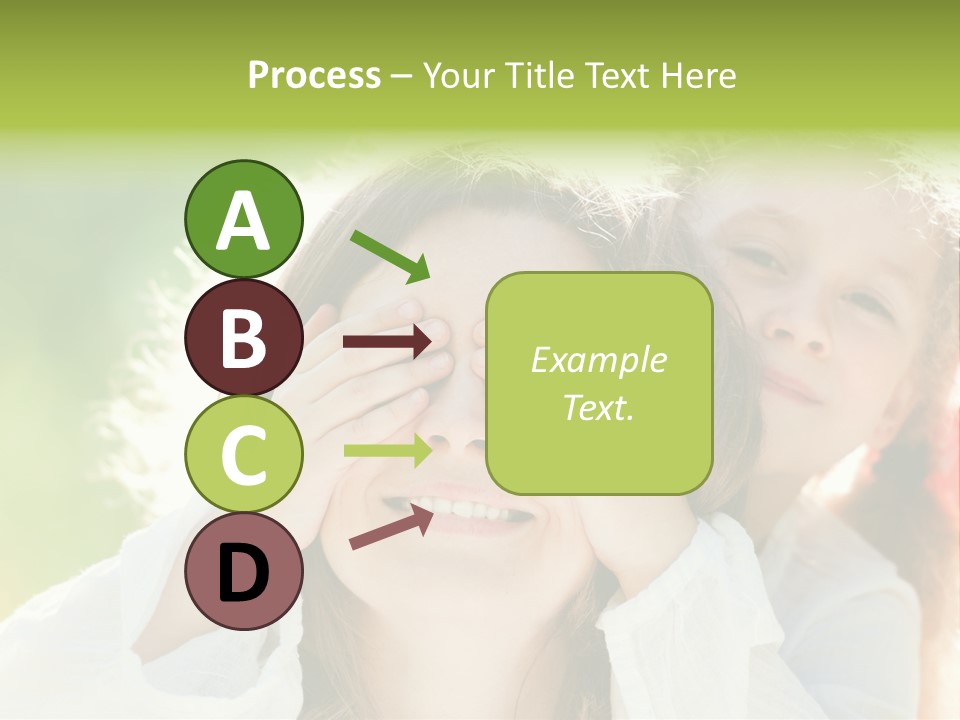 Process – Your Title Text Here

A

B

C

D

Example Text.